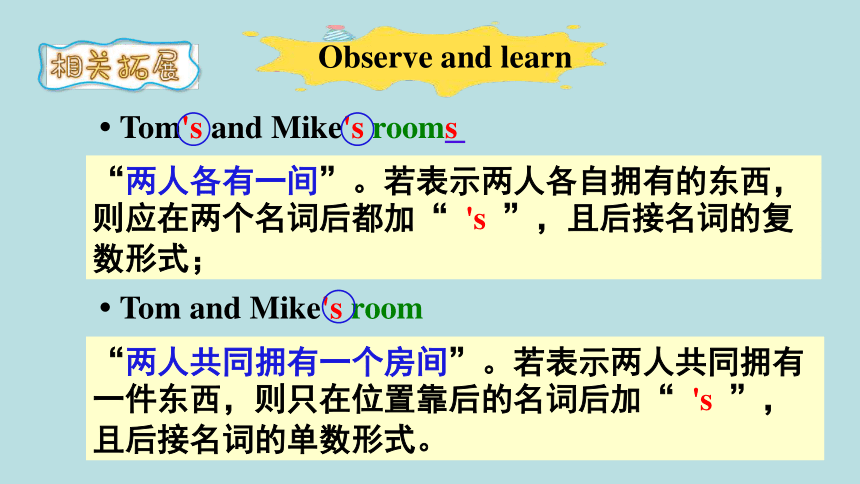 相关拓展

Observe and learn

• Tom's and Mike's rooms

“两人各有一间”。若表示两人各自拥有的东西，则应在两个名词后都加“ 's ”，且后接名词的复数形式；

• Tom and Mike's room

“两人共同拥有一个房间”。若表示两人共同拥有一件东西，则只在位置靠后的名词后加“ 's ”，且后接名词的单数形式。